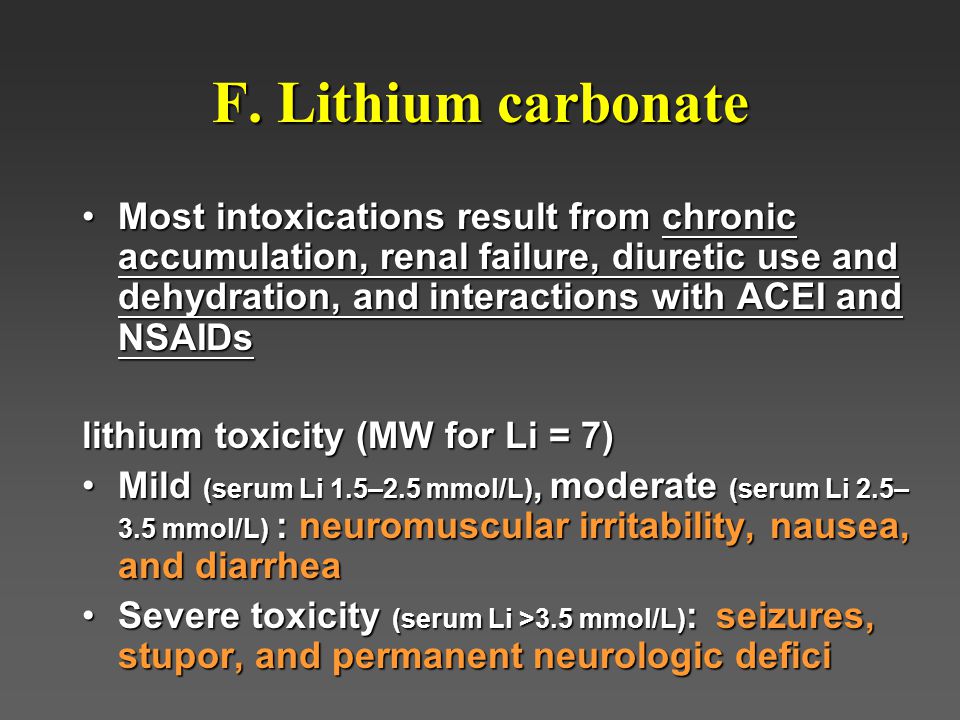 F. Lithium carbonate

• Most intoxications result from chronic accumulation, renal failure, diuretic use and dehydration, and interactions with ACEI and NSAIDs

lithium toxicity (MW for Li = 7)

• Mild (serum Li 1.5–2.5 mmol/L), moderate (serum Li 2.5–3.5 mmol/L) : neuromuscular irritability, nausea, and diarrhea

• Severe toxicity (serum Li >3.5 mmol/L): seizures, stupor, and permanent neurologic defici